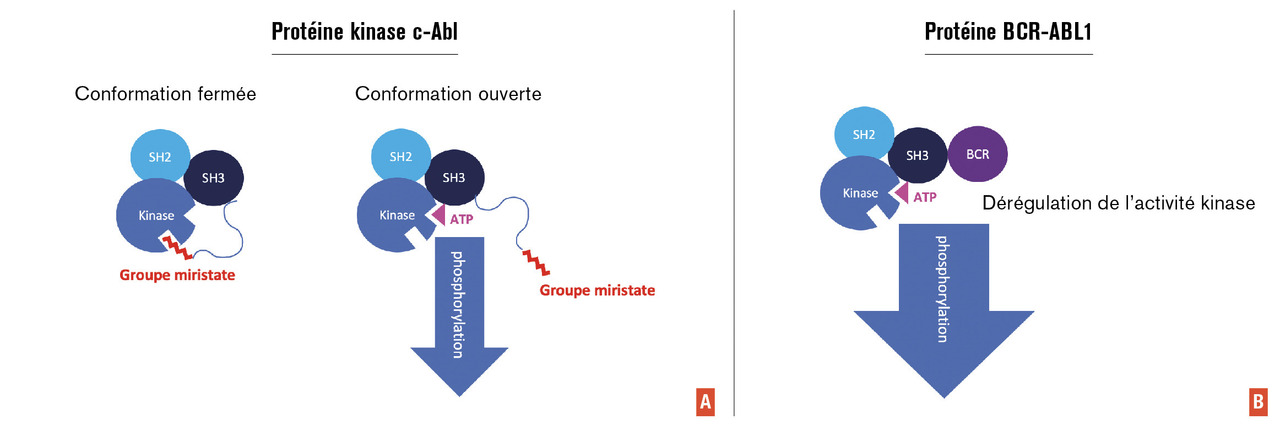 Protéine kinase c-Abl

Conformation fermée

SH2
SH3
Kinase
Groupe miristate

Conformation ouverte

SH2
SH3
Kinase
ATP
phosphorylation
Groupe miristate

A

Protéine BCR-ABL1

SH2
SH3
BCR
Kinase
ATP
Dérégulation de l'activité kinase
phosphorylation

B